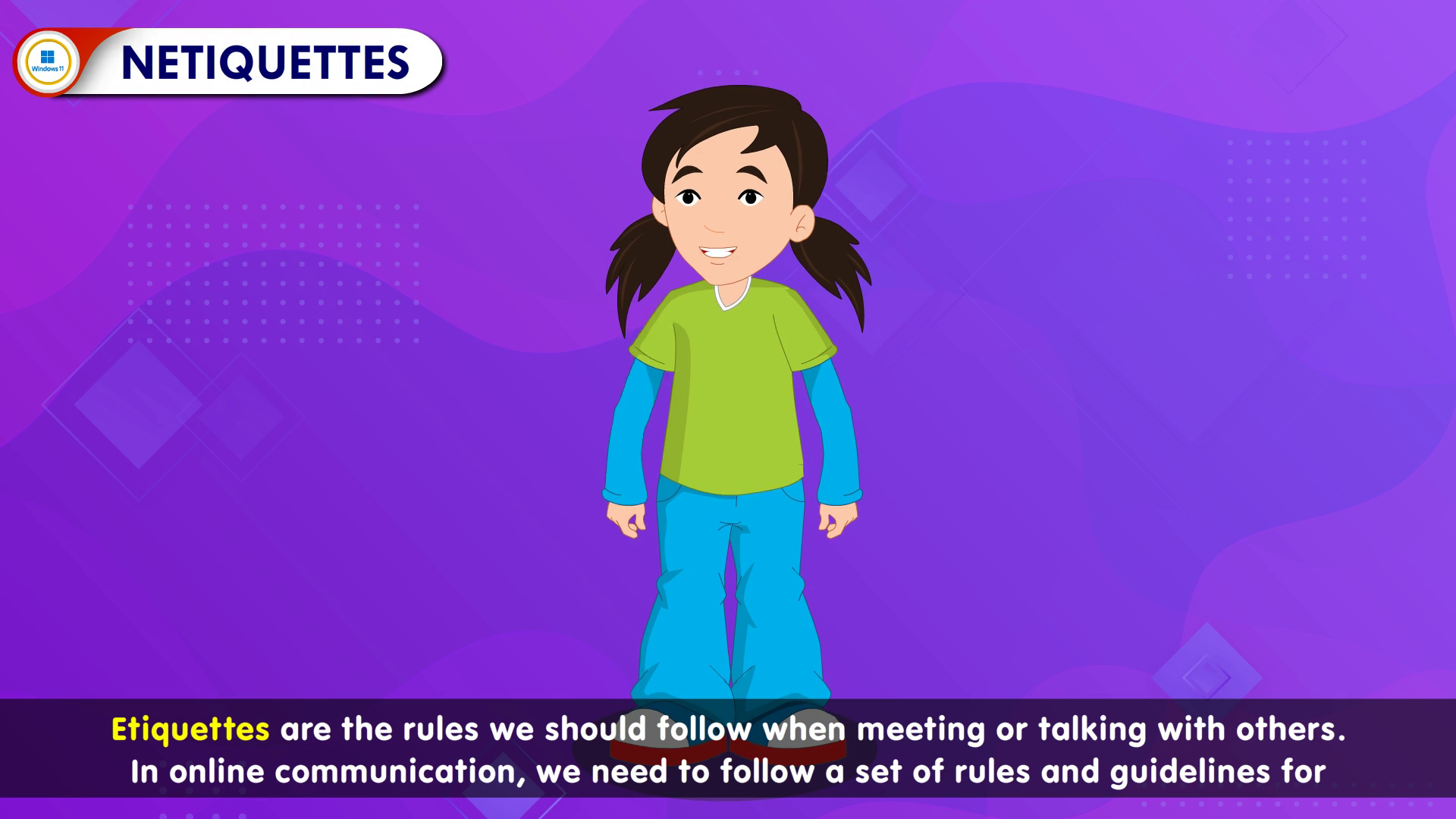 Windows 11

NETIQUETTES

Etiquettes are the rules we should follow when meeting or talking with others. In online communication, we need to follow a set of rules and guidelines for